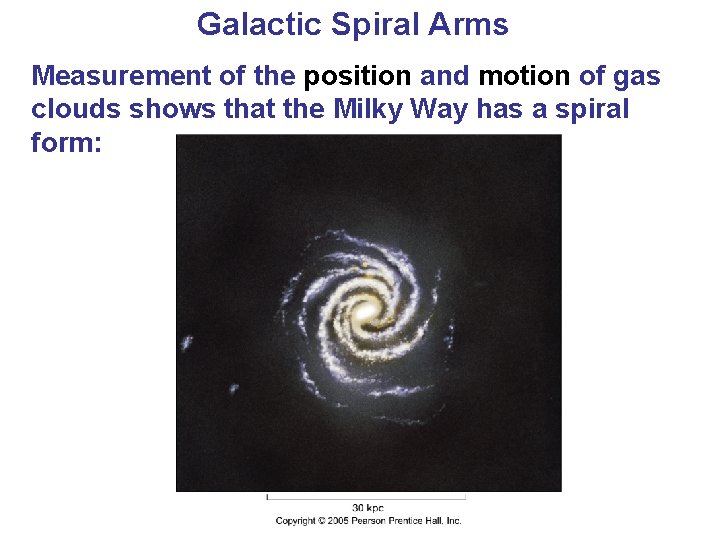 Galactic Spiral Arms

Measurement of the position and motion of gas clouds shows that the Milky Way has a spiral form:

30 kpc
Copyright © 2005 Pearson Prentice Hall, Inc.